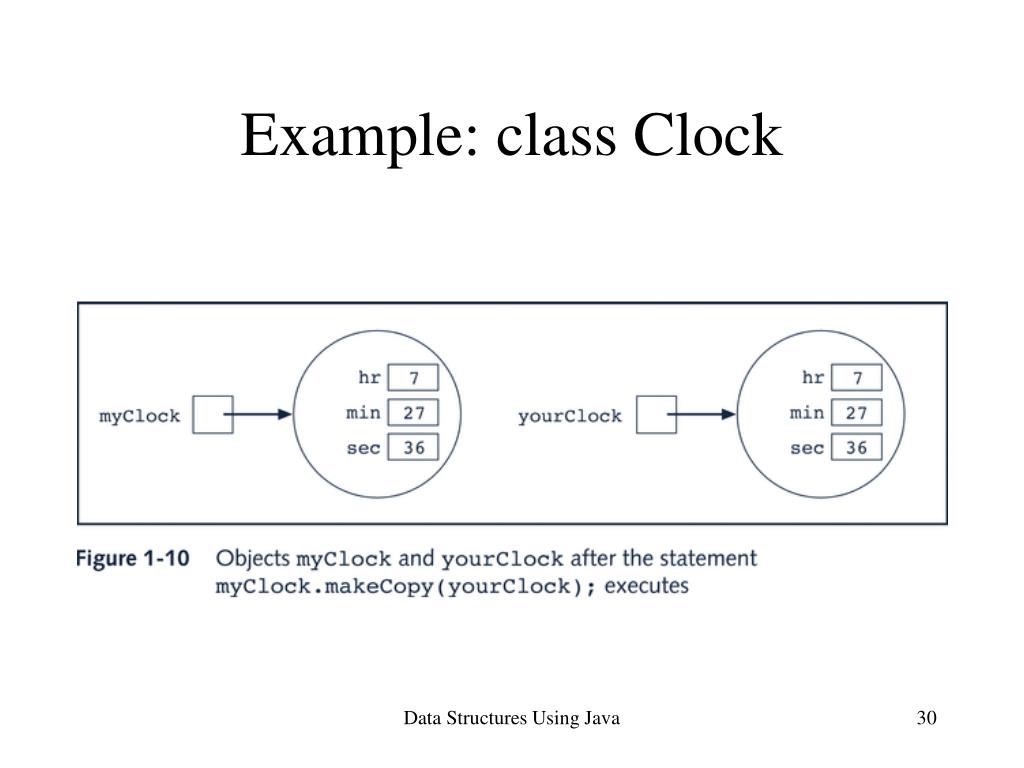 Example: class Clock

myClock

hr 7
min 27
sec 36

yourClock

hr 7
min 27
sec 36

Figure 1-10 Objects myClock and yourClock after the statement myClock.makeCopy(yourClock); executes

Data Structures Using Java

30